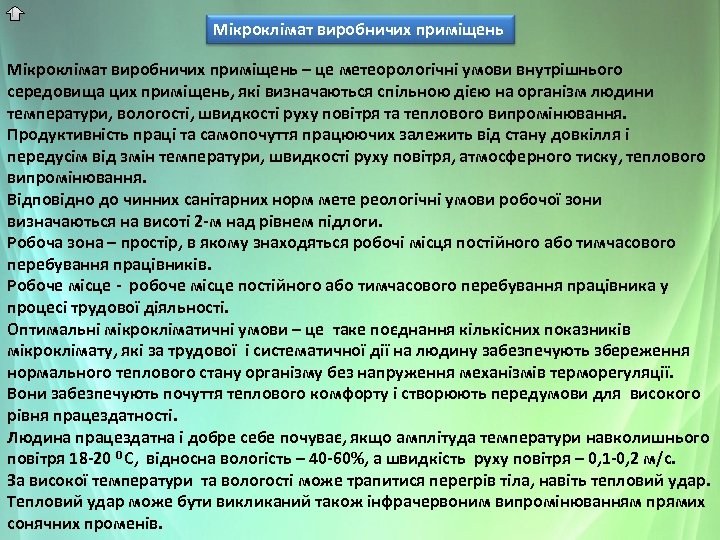 Мікроклімат виробничих приміщень

Мікроклімат виробничих приміщень – це метеорологічні умови внутрішнього середовища цих приміщень, які визначаються спільною дією на організм людини температури, вологості, швидкості руху повітря та теплового випромінювання.
Продуктивність праці та самопочуття працюючих залежить від стану довкілля і передусім від змін температури, швидкості руху повітря, атмосферного тиску, теплового випромінювання.
Відповідно до чинних санітарних норм мете реологічні умови робочої зони визначаються на висоті 2-м над рівнем підлоги.
Робоча зона – простір, в якому знаходяться робочі місця постійного або тимчасового перебування працівників.
Робоче місце - робоче місце постійного або тимчасового перебування працівника у процесі трудової діяльності.
Оптимальні мікрокліматичні умови – це таке поєднання кількісних показників мікроклімату, які за трудової і систематичної дії на людину забезпечують збереження нормального теплового стану організму без напруження механізмів терморегуляції.
Вони забезпечують почуття теплового комфорту і створюють передумови для високого рівня працездатності.
Людина працездатна і добре себе почуває, якщо амплітуда температури навколишнього повітря 18-20 $^0$С, відносна вологість – 40-60%, а швидкість руху повітря – 0,1-0,2 м/с.
За високої температури та вологості може трапитися перегрів тіла, навіть тепловий удар.
Тепловий удар може бути викликаний також інфрачервоним випромінюванням прямих сонячних променів.